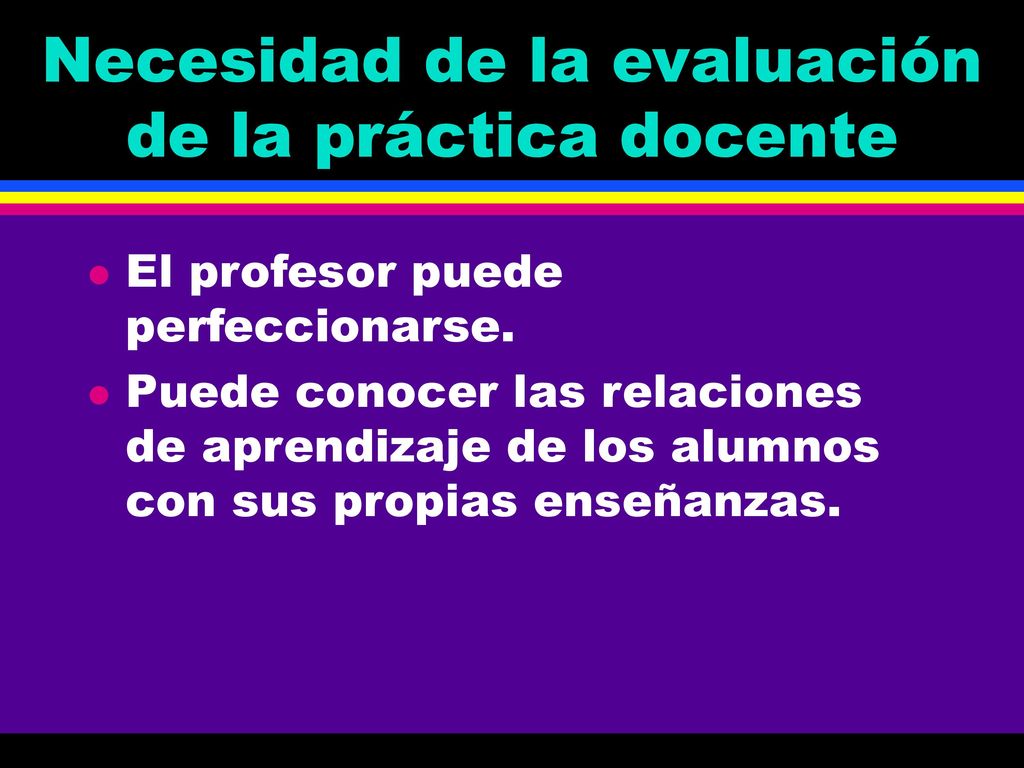 Necesidad de la evaluación de la práctica docente

- El profesor puede perfeccionarse.
- Puede conocer las relaciones de aprendizaje de los alumnos con sus propias enseñanzas.